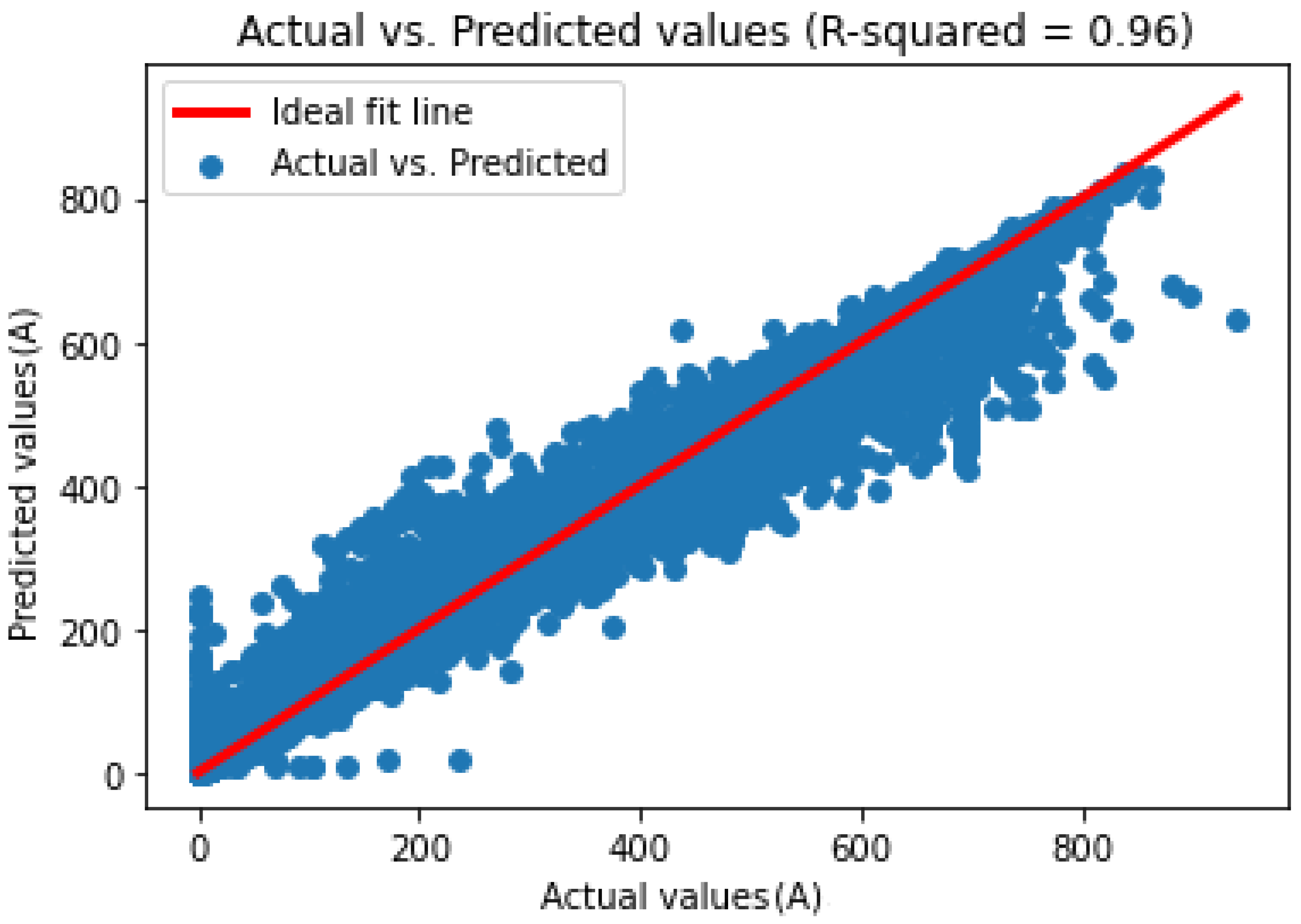 Actual vs. Predicted values (R-squared = 0.96)

Ideal fit line
Actual vs. Predicted

Predicted values (A)

800
600
400
200
0

0
200
400
600
800

Actual values (A)